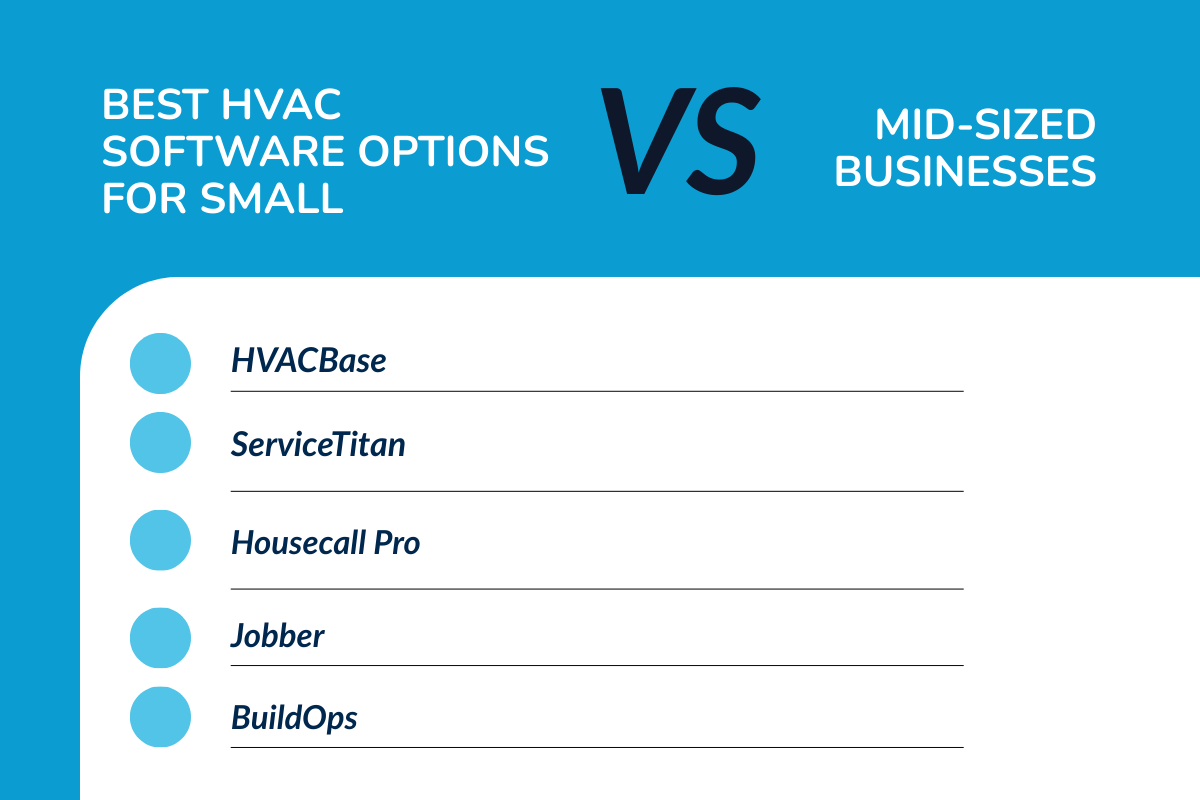 BEST HVAC SOFTWARE OPTIONS FOR SMALL

VS

MID-SIZED BUSINESSES

HVACBase

ServiceTitan

Housecall Pro

Jobber

BuildOps